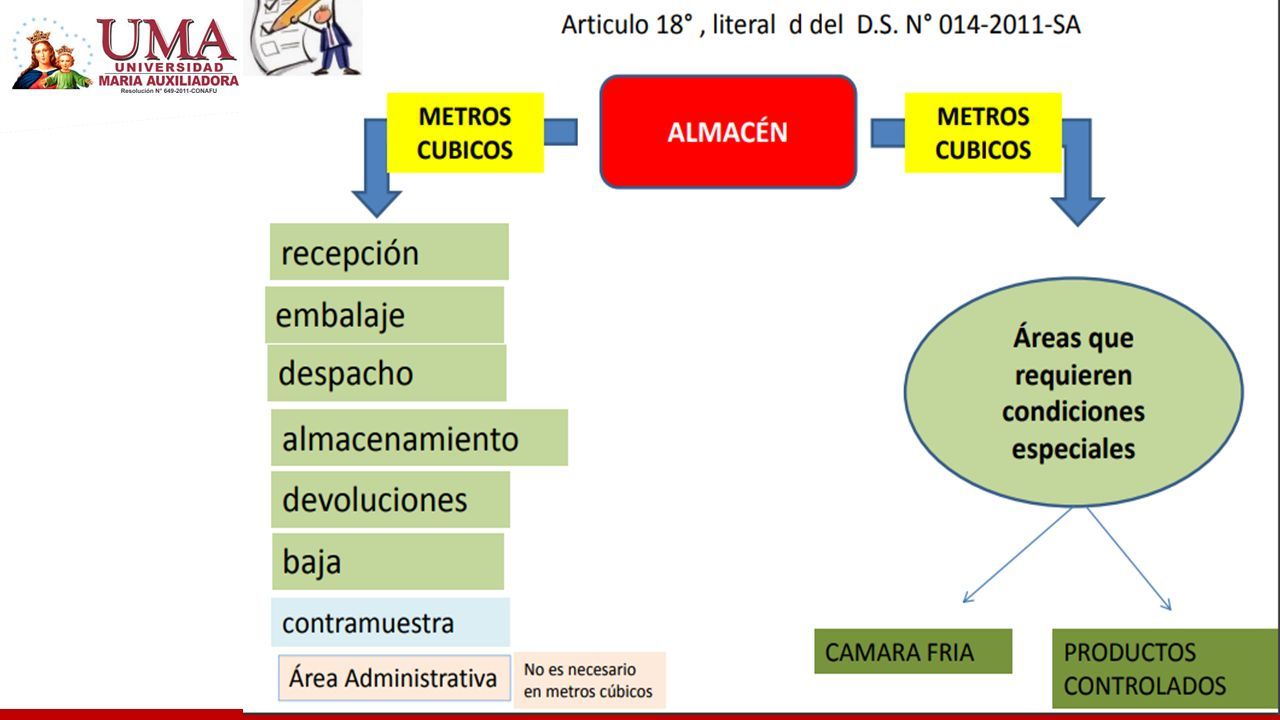 UMA
UNIVERSIDAD
MARIA AUXILIADORA
Resolución N° 649-2011-CONAFU

Articulo 18° , literal d del D.S. N° 014-2011-SA

METROS CUBICOS

ALMACÉN

METROS CUBICOS

recepción

embalaje

despacho

almacenamiento

devoluciones

baja

contramuestra

Área Administrativa

No es necesario en metros cúbicos

Áreas que requieren condiciones especiales

CAMARA FRIA

PRODUCTOS CONTROLADOS